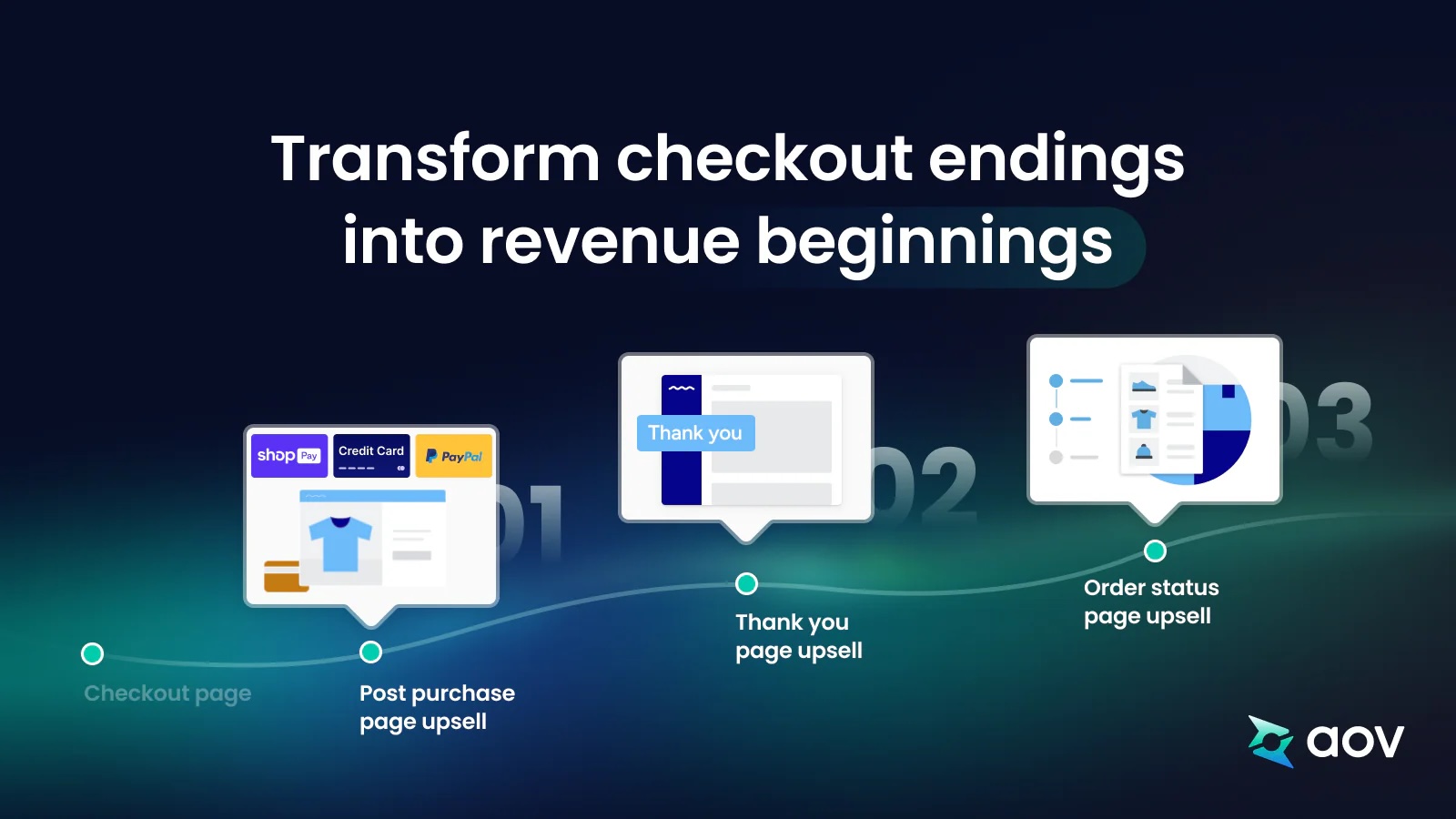 Transform checkout endings into revenue beginnings

shop Pay

Credit Card

PayPal

01

Thank you

02

03

Checkout page

Post purchase page upsell

Thank you page upsell

Order status page upsell

aov